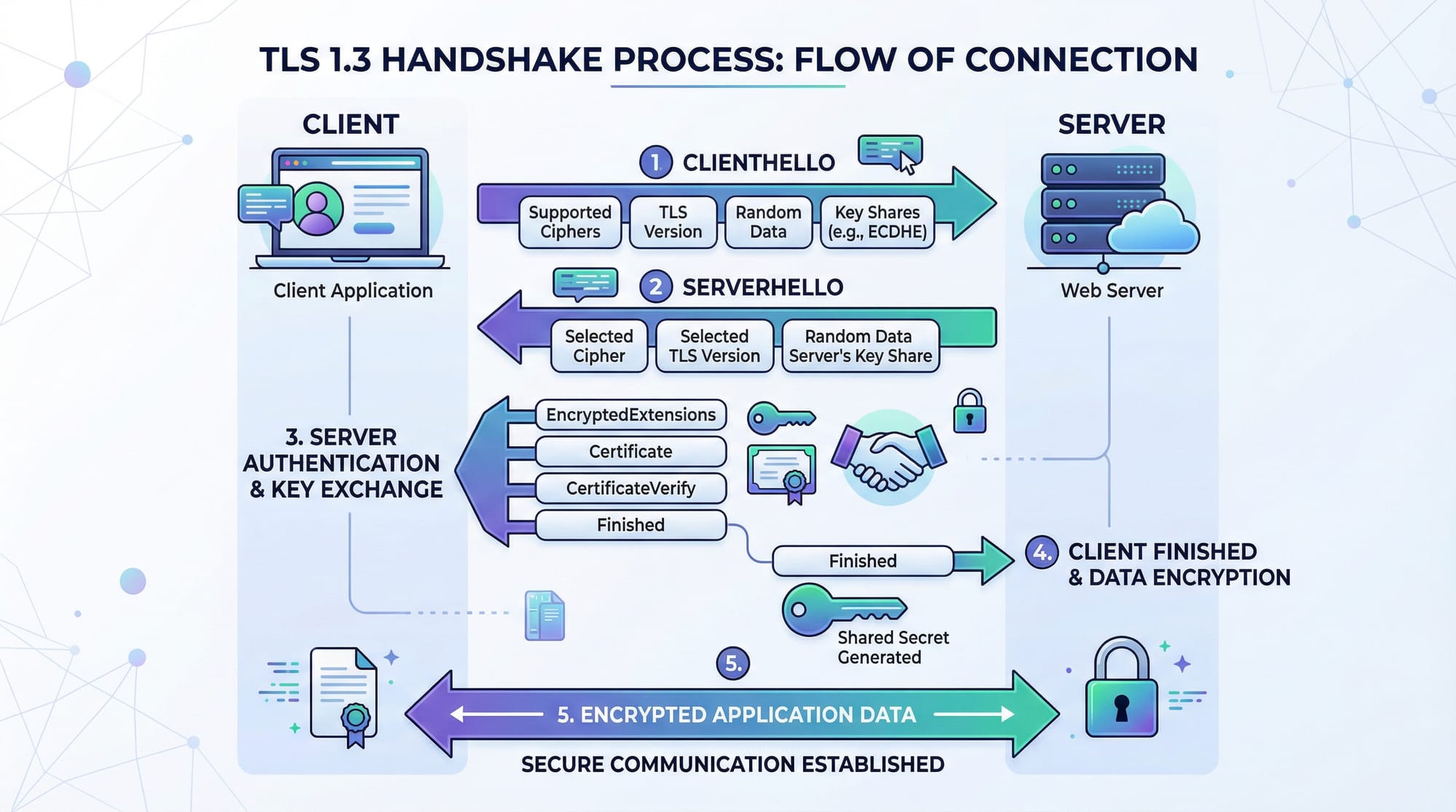 TLS 1.3 HANDSHAKE PROCESS: FLOW OF CONNECTION

CLIENT

Client Application

SERVER

Web Server

1 CLIENTHELLO

Supported Ciphers

TLS Version

Random Data

Key Shares (e.g., ECDHE)

2 SERVERHELLO

Selected Cipher

Selected TLS Version

Random Data Server's Key Share

3. SERVER AUTHENTICATION & KEY EXCHANGE

EncryptedExtensions

Certificate

CertificateVerify

Finished

Finished

4. CLIENT FINISHED & DATA ENCRYPTION

Shared Secret Generated

5.

5. ENCRYPTED APPLICATION DATA

SECURE COMMUNICATION ESTABLISHED